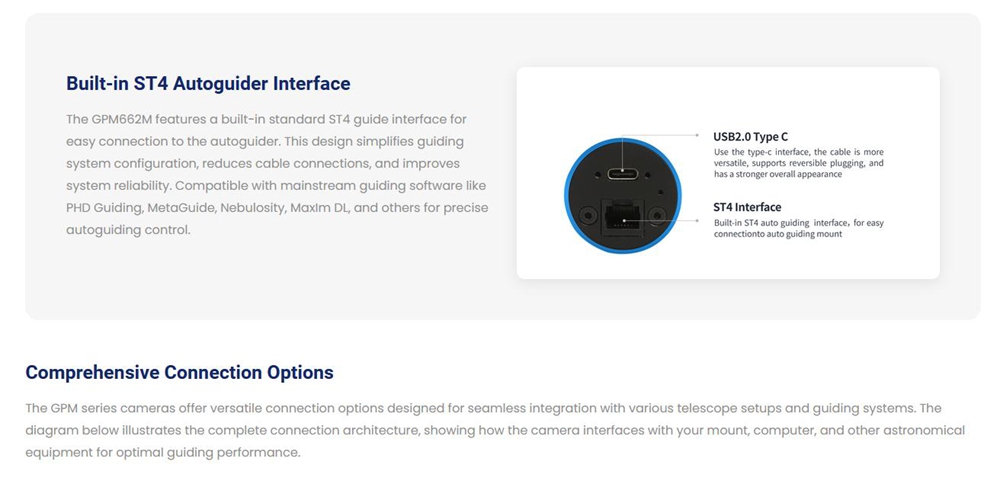 Built-in ST4 Autoguider Interface

The GPM662M features a built-in standard ST4 guide interface for easy connection to the autoguider. This design simplifies guiding system configuration, reduces cable connections, and improves system reliability. Compatible with mainstream guiding software like PHD Guiding, MetaGuide, Nebulosity, MaxIm DL, and others for precise autoguiding control.

USB2.0 Type C
Use the type-c interface, the cable is more versatile, supports reversible plugging, and has a stronger overall appearance

ST4 Interface
Built-in ST4 auto guiding interface, for easy connectionto auto guiding mount

Comprehensive Connection Options

The GPM series cameras offer versatile connection options designed for seamless integration with various telescope setups and guiding systems. The diagram below illustrates the complete connection architecture, showing how the camera interfaces with your mount, computer, and other astronomical equipment for optimal guiding performance.